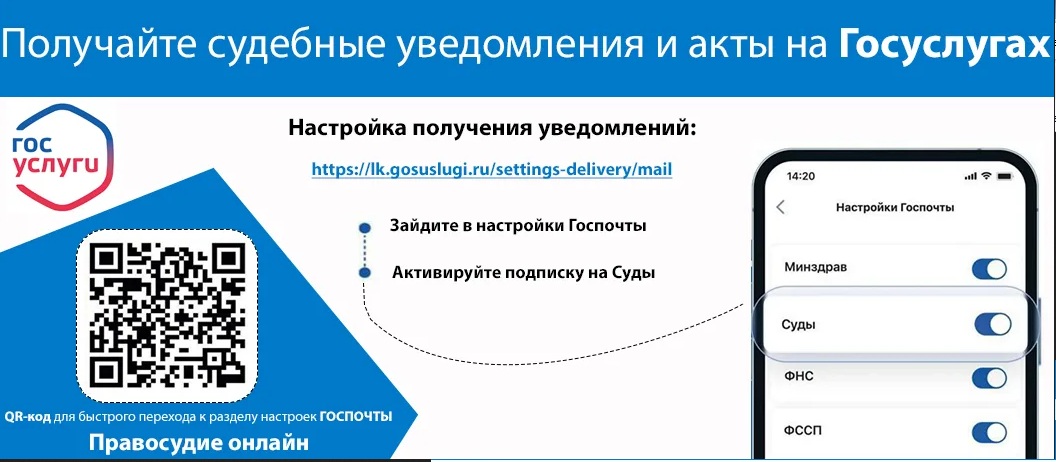 Получайте судебные уведомления и акты на Госуслугах

гос услуги

Настройка получения уведомлений:

https://lk.gosuslugi.ru/settings-delivery/mail

Зайдите в настройки Госпочты

Активируйте подписку на Суды

QR-код для быстрого перехода к разделу настроек ГОСПОЧТЫ

Правосудие онлайн

14:20

Настройки Госпочты

Минздрав

Суды

ФНС

ФССП